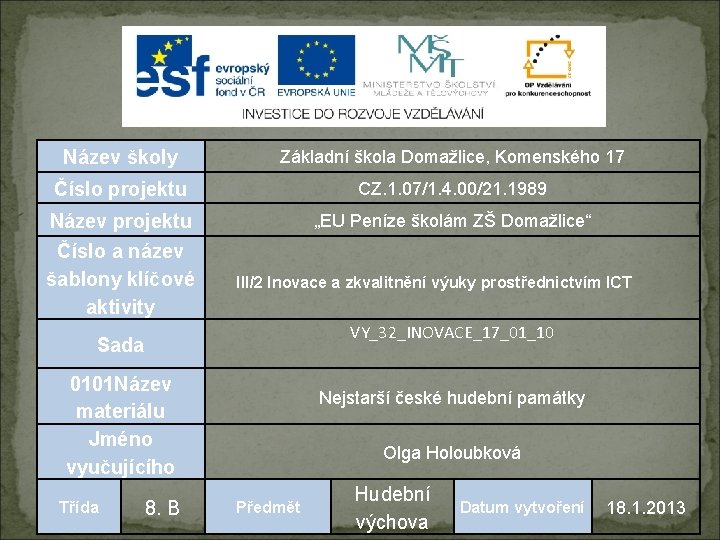 esf evropský sociální fond v ČR
EVROPSKÁ UNIE
MŠMT MINISTERSTVO ŠKOLSTVÍ MLÁDEŽE A TĚLOVÝCHOVY
OP Vzdělávání pro konkurenceschopnost
INVESTICE DO ROZVOJE VZDĚLÁVÁNÍ

| Název školy | Základní škola Domažlice, Komenského 17 |
|---|---|
| Číslo projektu | CZ.1.07/1.4.00/21.1989 |
| Název projektu | „EU Peníze školám ZŠ Domažlice“ |
| Číslo a název šablony klíčové aktivity | III/2 Inovace a zkvalitnění výuky prostřednictvím ICT |
| Sada | VY_32_INOVACE_17_01_10 |
| 0101Název materiálu | Nejstarší české hudební památky |
| Jméno vyučujícího | Olga Holoubková |

| Třída | 8. B | Předmět | Hudební výchova | Datum vytvoření | 18.1.2013 |
|---|---|---|---|---|---|